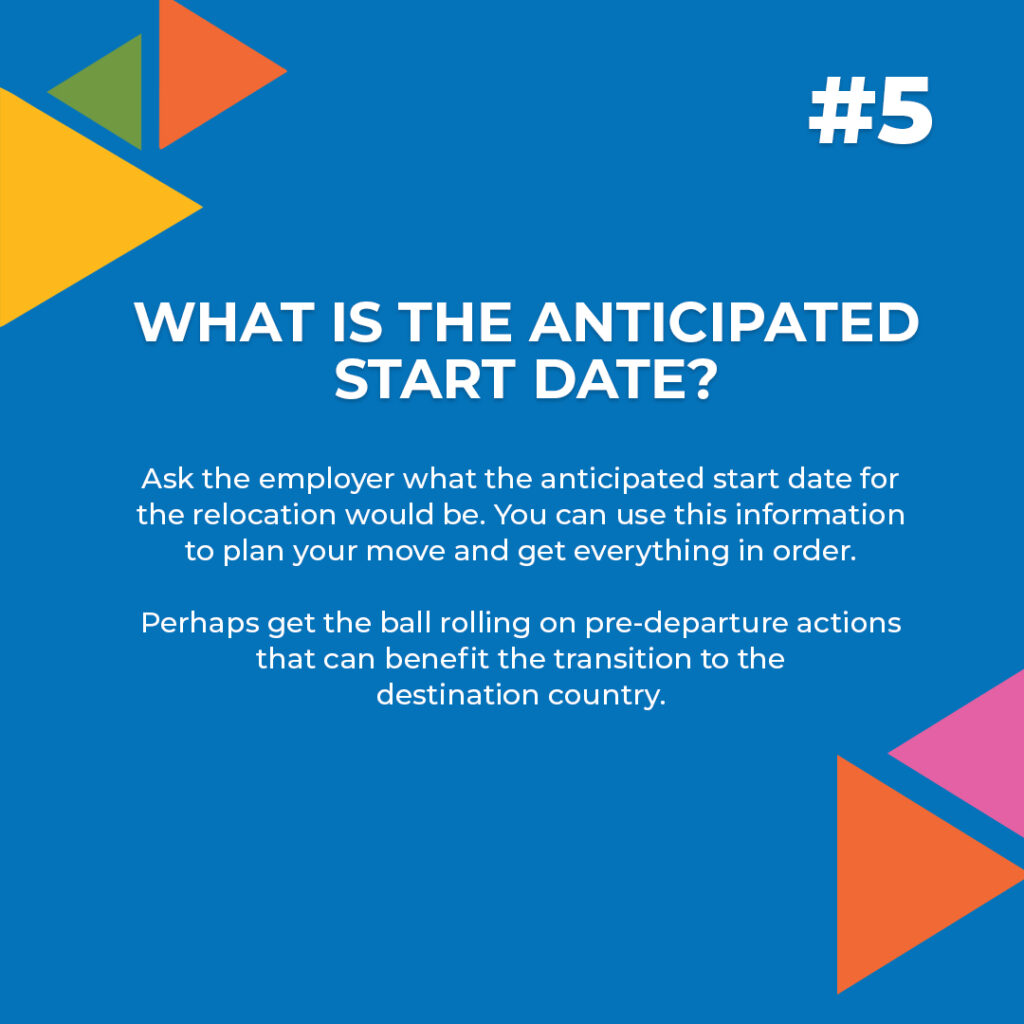 #5

WHAT IS THE ANTICIPATED START DATE?

Ask the employer what the anticipated start date for the relocation would be. You can use this information to plan your move and get everything in order.

Perhaps get the ball rolling on pre-departure actions that can benefit the transition to the destination country.